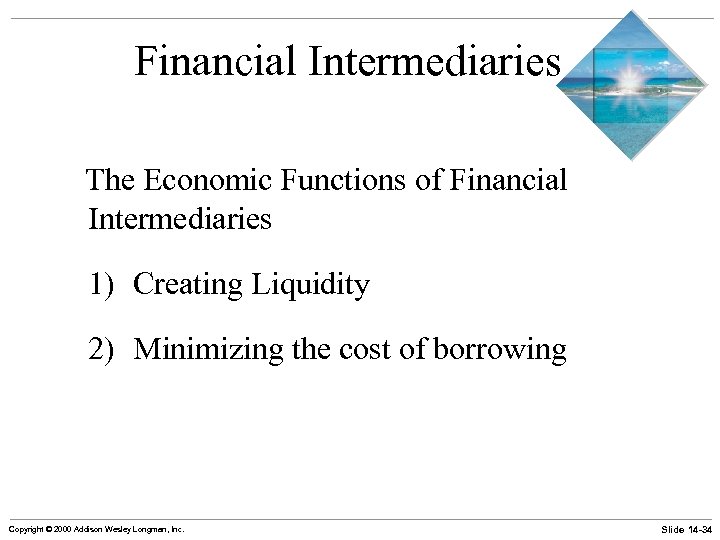 Financial Intermediaries

The Economic Functions of Financial Intermediaries

1) Creating Liquidity

2) Minimizing the cost of borrowing

Copyright © 2000 Addison Wesley Longman, Inc.

Slide 14-34